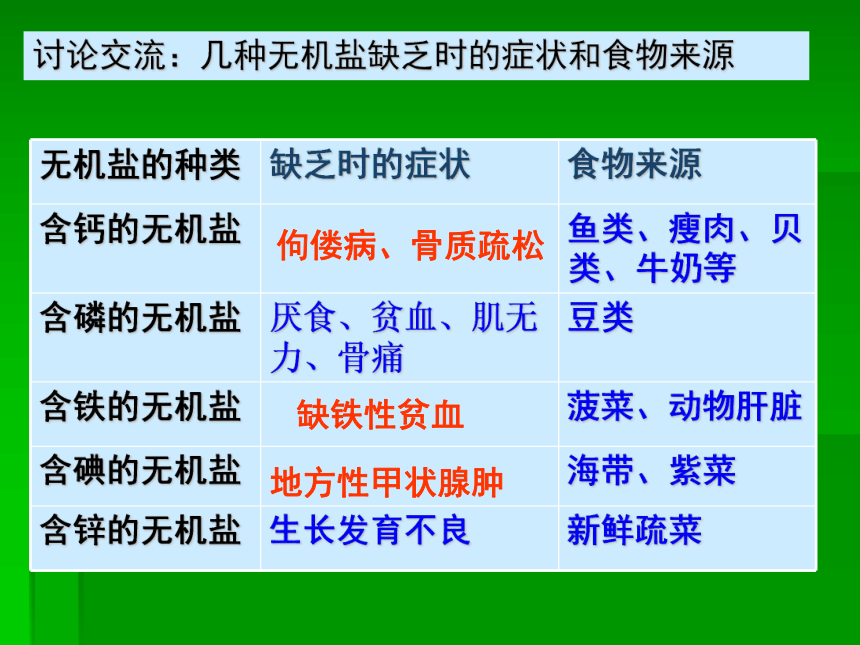 讨论交流：几种无机盐缺乏时的症状和食物来源

| 无机盐的种类 | 缺乏时的症状 | 食物来源 |
|---|---|---|
| 含钙的无机盐 | 佝偻病、骨质疏松 | 鱼类、瘦肉、贝类、牛奶等 |
| 含磷的无机盐 | 厌食、贫血、肌无力、骨痛 | 豆类 |
| 含铁的无机盐 | 缺铁性贫血 | 菠菜、动物肝脏 |
| 含碘的无机盐 | 地方性甲状腺肿 | 海带、紫菜 |
| 含锌的无机盐 | 生长发育不良 | 新鲜疏菜 |